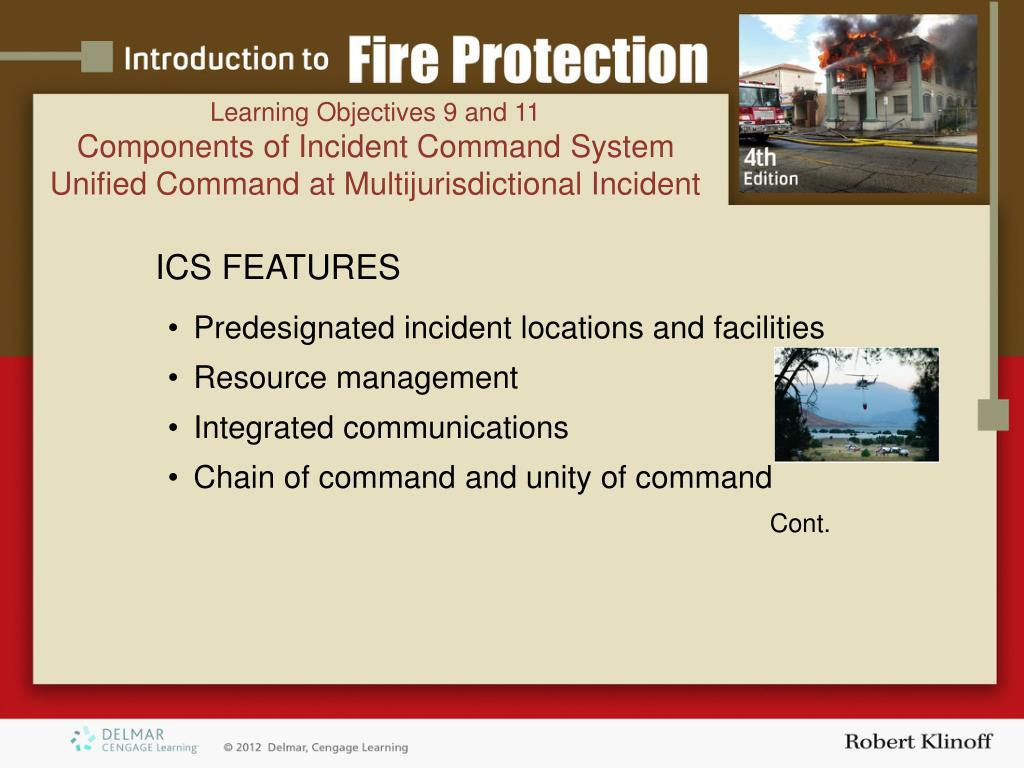 Introduction to Fire Protection

4th Edition

Learning Objectives 9 and 11
Components of Incident Command System
Unified Command at Multijurisdictional Incident

ICS FEATURES

• Predesignated incident locations and facilities
• Resource management
• Integrated communications
• Chain of command and unity of command

Cont.

DELMAR CENGAGE Learning © 2012 Delmar, Cengage Learning

Robert Klinoff